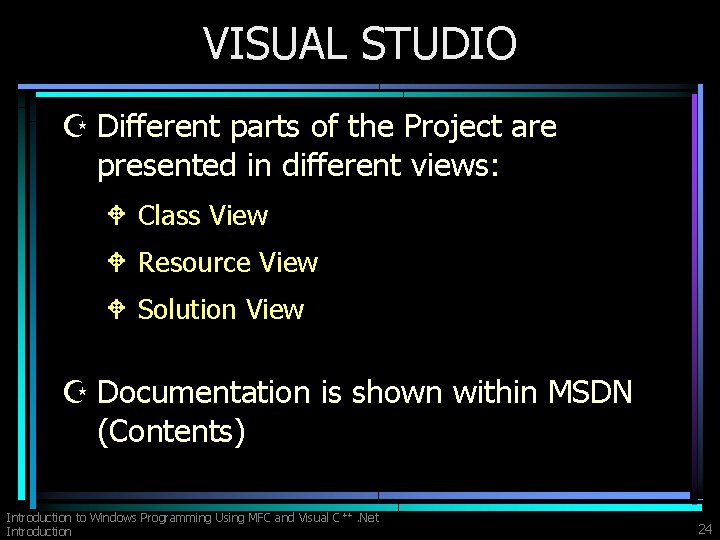 VISUAL STUDIO

Different parts of the Project are presented in different views:

Class View

Resource View

Solution View

Documentation is shown within MSDN (Contents)

Introduction to Windows Programming Using MFC and Visual C ++ .Net
Introduction

24